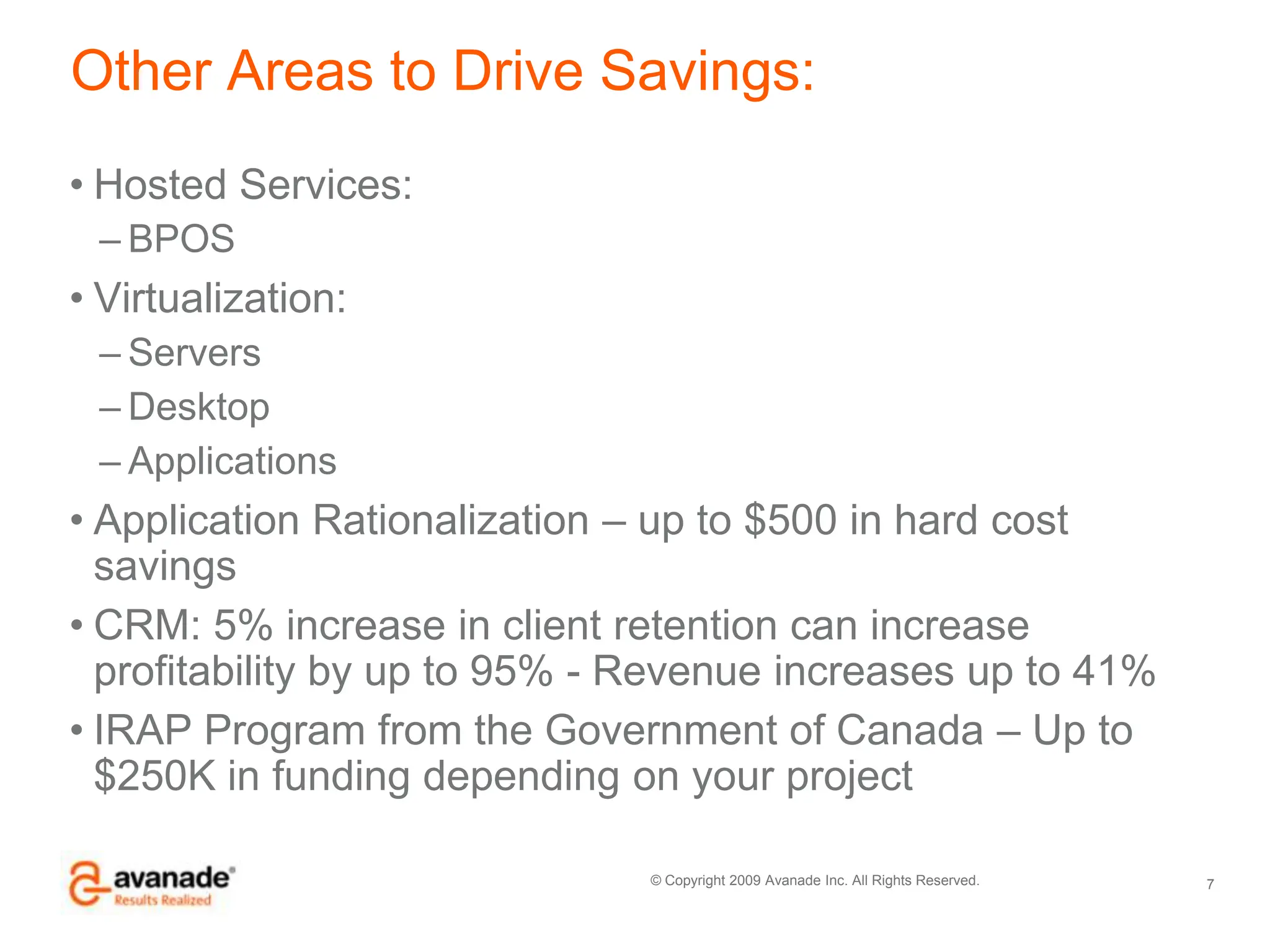 Other Areas to Drive Savings:

• Hosted Services:
– BPOS
• Virtualization:
– Servers
– Desktop
– Applications
• Application Rationalization – up to \$500 in hard cost savings
• CRM: 5% increase in client retention can increase profitability by up to 95% - Revenue increases up to 41%
• IRAP Program from the Government of Canada – Up to \$250K in funding depending on your project

avanade®
Results Realized

© Copyright 2009 Avanade Inc. All Rights Reserved.

7